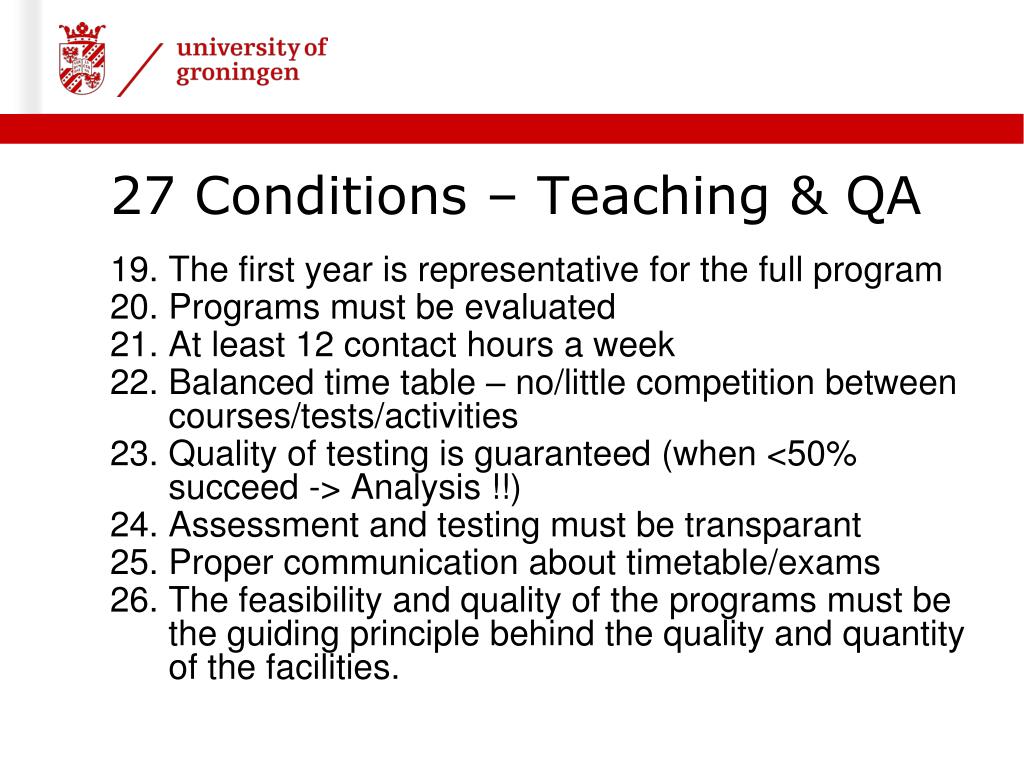 university of groningen

27 Conditions – Teaching & QA

19. The first year is representative for the full program
20. Programs must be evaluated
21. At least 12 contact hours a week
22. Balanced time table – no/little competition between courses/tests/activities
23. Quality of testing is guaranteed (when <50% succeed -> Analysis !!)
24. Assessment and testing must be transparant
25. Proper communication about timetable/exams
26. The feasibility and quality of the programs must be the guiding principle behind the quality and quantity of the facilities.